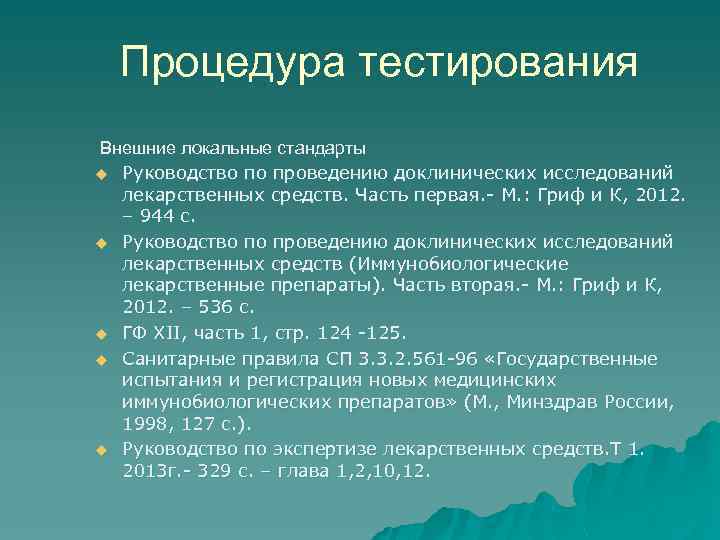 Процедура тестирования

Внешние локальные стандарты

Руководство по проведению доклинических исследований лекарственных средств. Часть первая.- М.: Гриф и К, 2012. – 944 с.

Руководство по проведению доклинических исследований лекарственных средств (Иммунобиологические лекарственные препараты). Часть вторая.- М.: Гриф и К, 2012. – 536 с.

ГФ XII, часть 1, стр. 124 -125.

Санитарные правила СП 3.3.2.561-96 «Государственные испытания и регистрация новых медицинских иммунобиологических препаратов» (М., Минздрав России, 1998, 127 с.).

Руководство по экспертизе лекарственных средств.Т 1. 2013г.- 329 с. – глава 1,2,10,12.